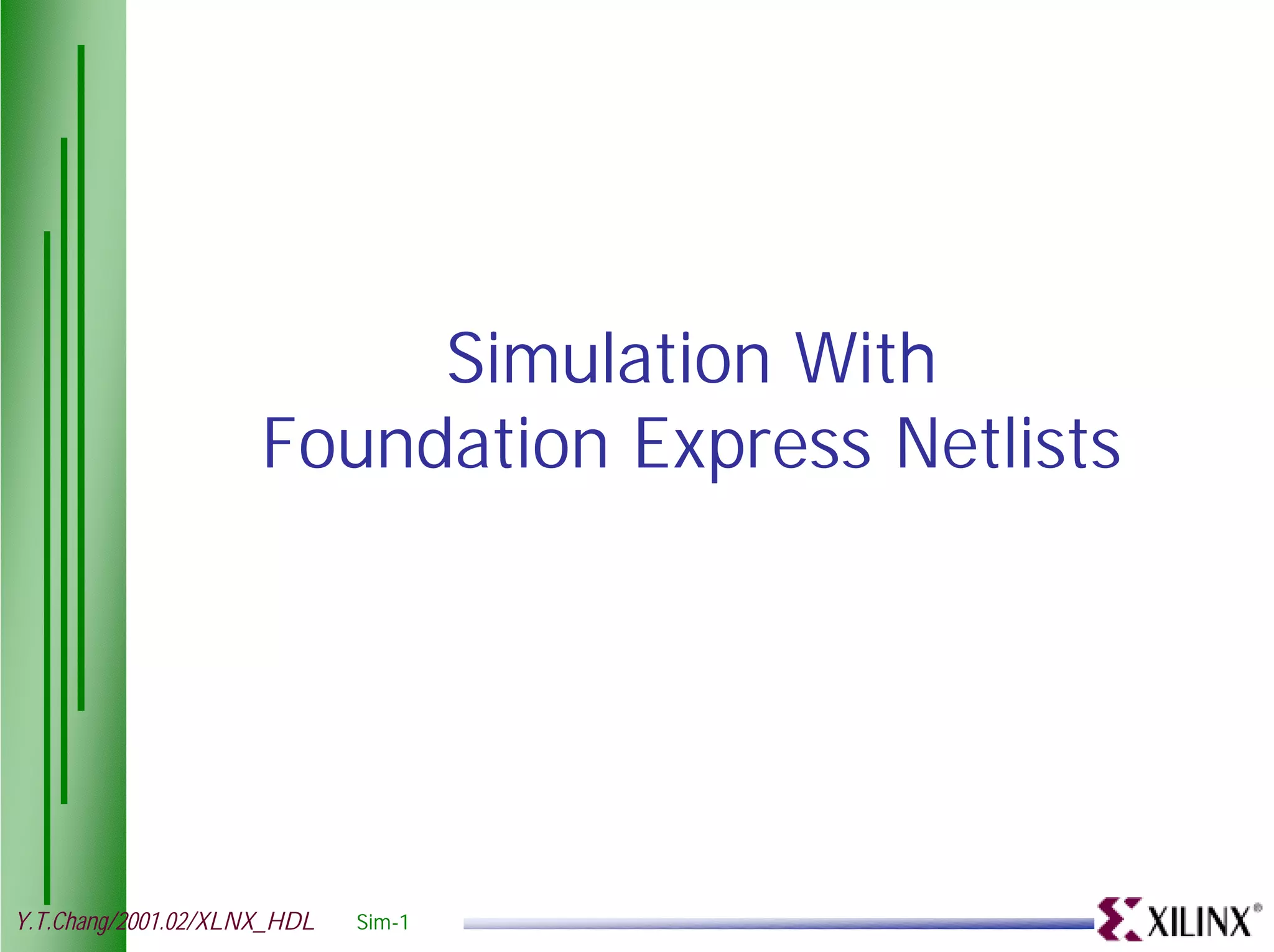 Simulation With
Foundation Express Netlists

Y.T.Chang/2001.02/XLNX_HDL Sim-1

XILINX®